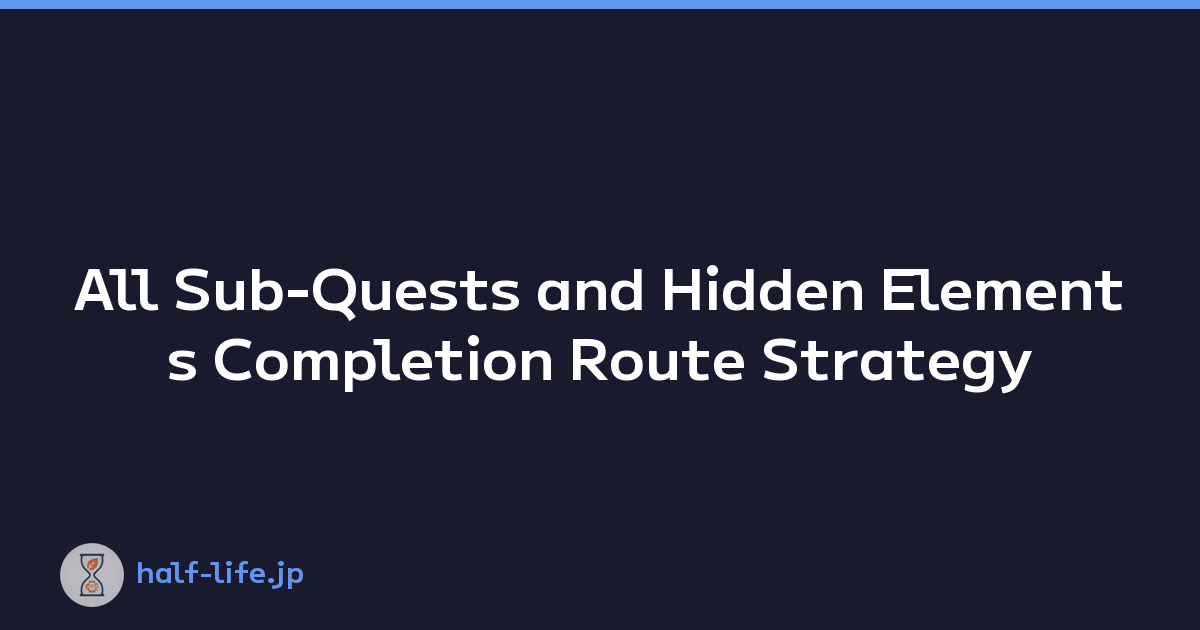 All Sub-Quests and Hidden Elements Completion Route Strategy

half-life.jp